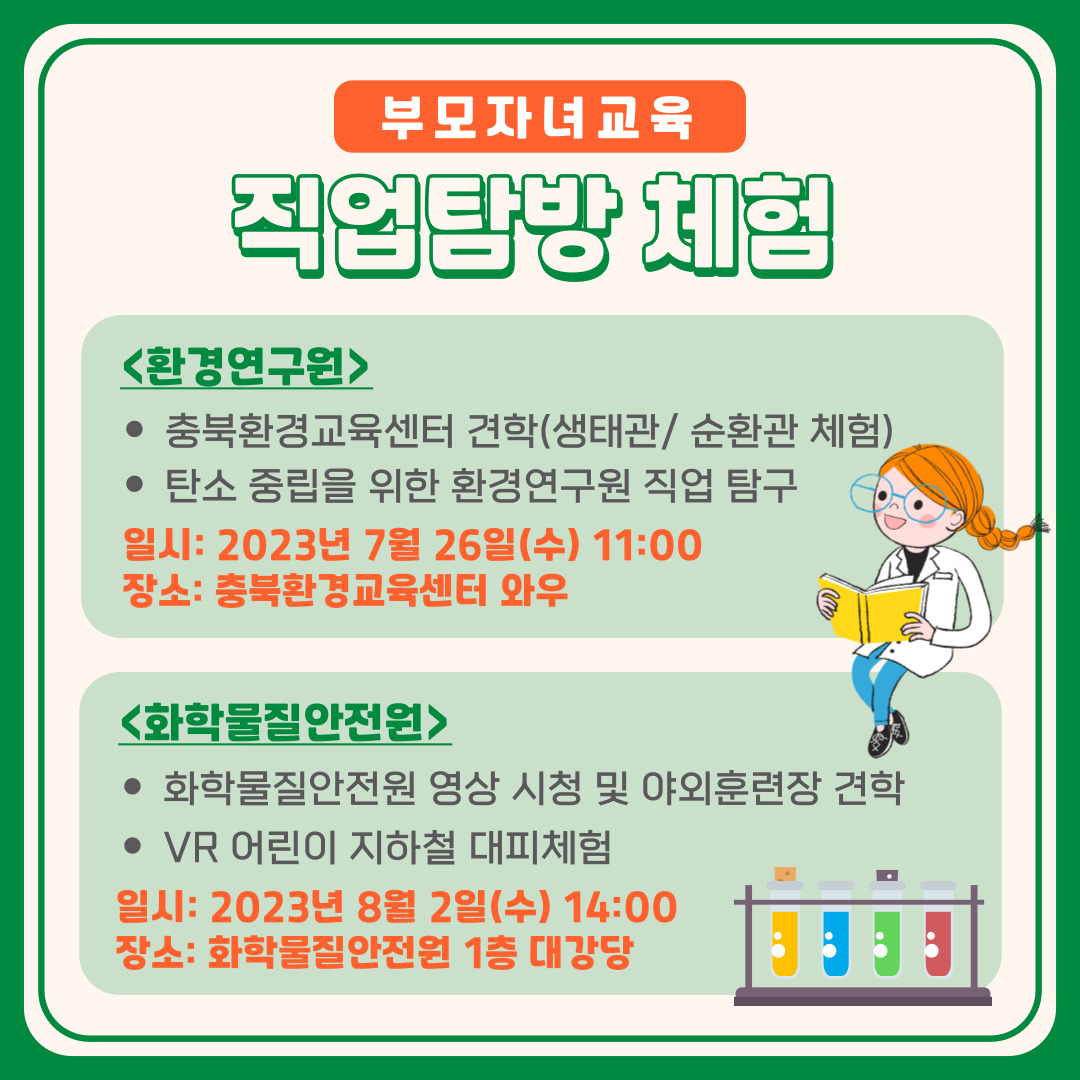 부모자녀교육

직업탐방 체험

<환경연구원>

• 충북환경교육센터 견학(생태관/ 순환관 체험)
• 탄소 중립을 위한 환경연구원 직업 탐구

일시: 2023년 7월 26일(수) 11:00
장소: 충북환경교육센터 와우

<화학물질안전원>

• 화학물질안전원 영상 시청 및 야외훈련장 견학
• VR 어린이 지하철 대피체험

일시: 2023년 8월 2일(수) 14:00
장소: 화학물질안전원 1층 대강당